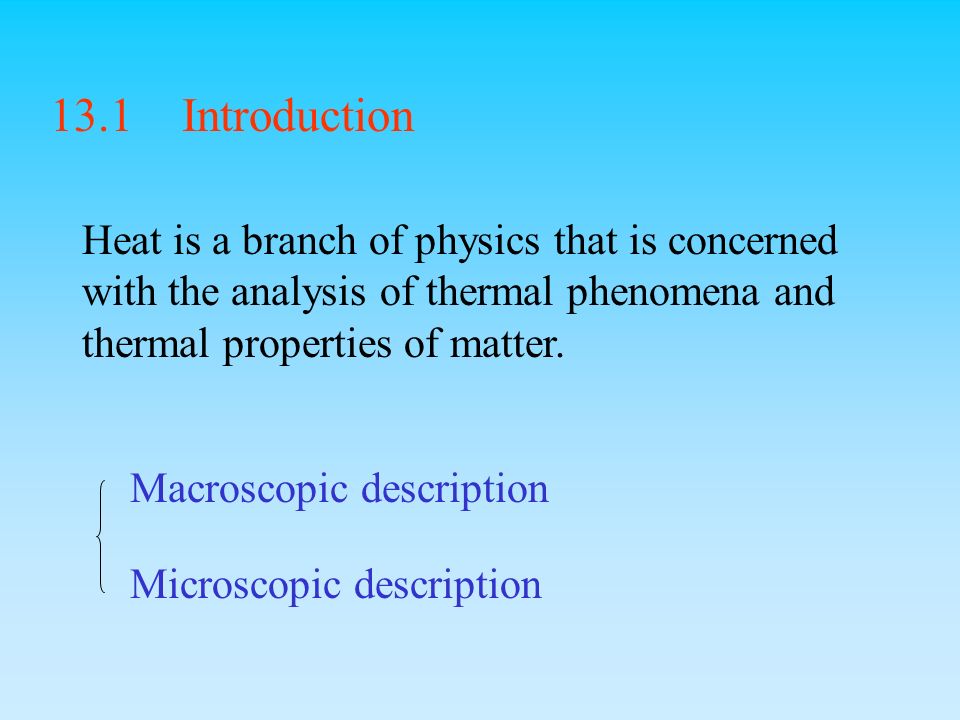 13.1 Introduction

Heat is a branch of physics that is concerned with the analysis of thermal phenomena and thermal properties of matter.

Macroscopic description

Microscopic description